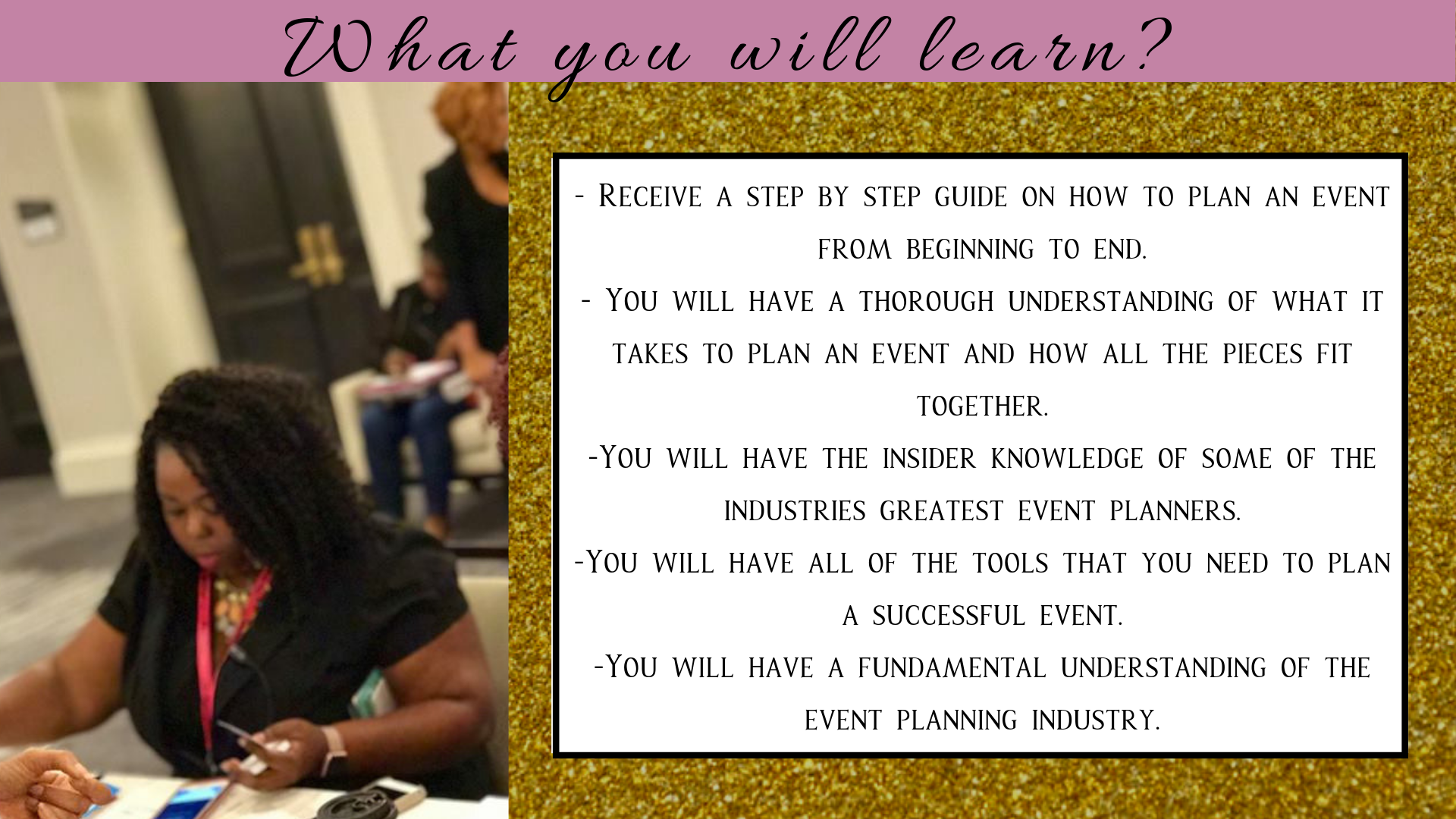 What you will learn?

- Receive a step by step guide on how to plan an event from beginning to end.

- You will have a thorough understanding of what it takes to plan an event and how all the pieces fit together.

-You will have the insider knowledge of some of the industries greatest event planners.

-You will have all of the tools that you need to plan a successful event.

-You will have a fundamental understanding of the event planning industry.